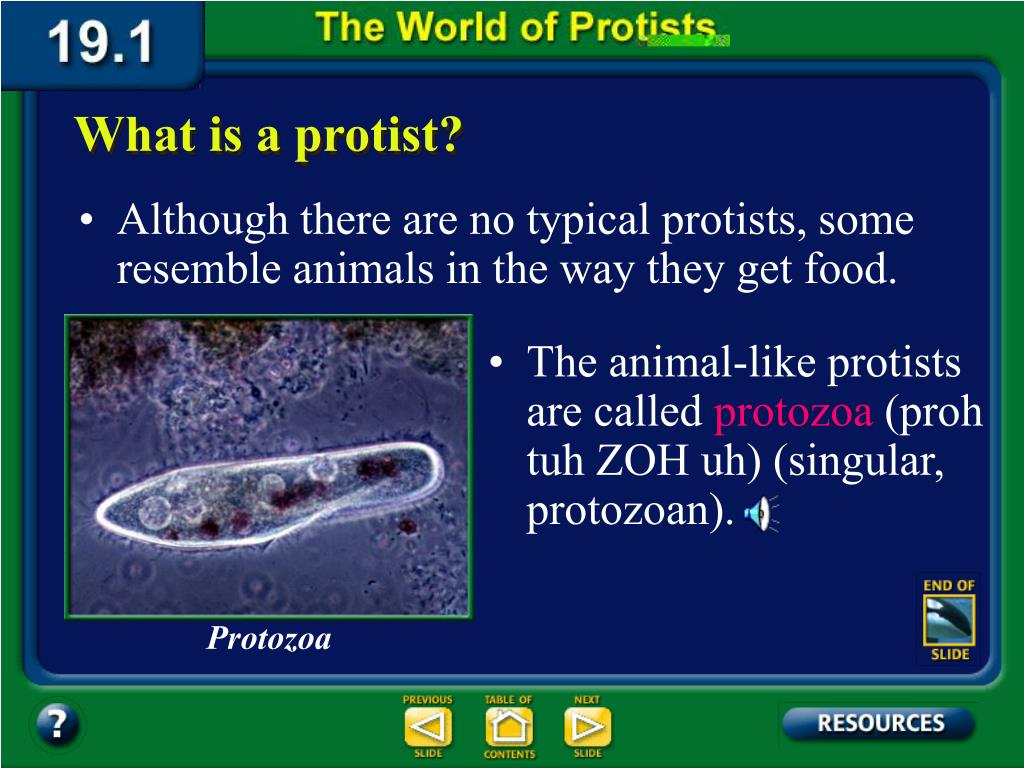 19.1

The World of Protists

What is a protist?

• Although there are no typical protists, some resemble animals in the way they get food.

• The animal-like protists are called protozoa (proh tuh ZOH uh) (singular, protozoan).

Protozoa

END OF SLIDE

?

PREVIOUS SLIDE

TABLE OF CONTENTS

NEXT SLIDE

RESOURCES